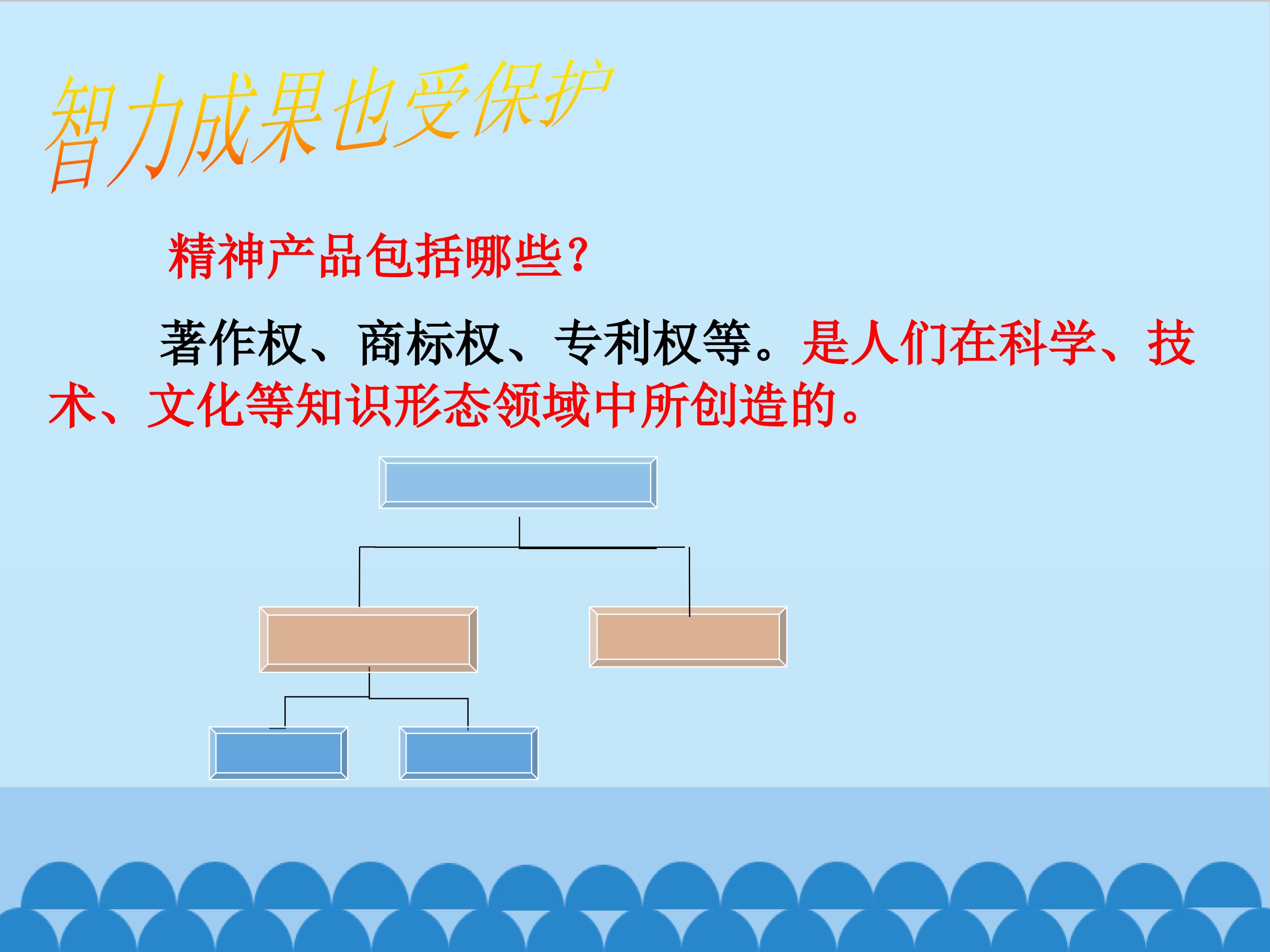 智力成果也受保护

精神产品包括哪些?

著作权、商标权、专利权等。是人们在科学、技术、文化等知识形态领域中所创造的。